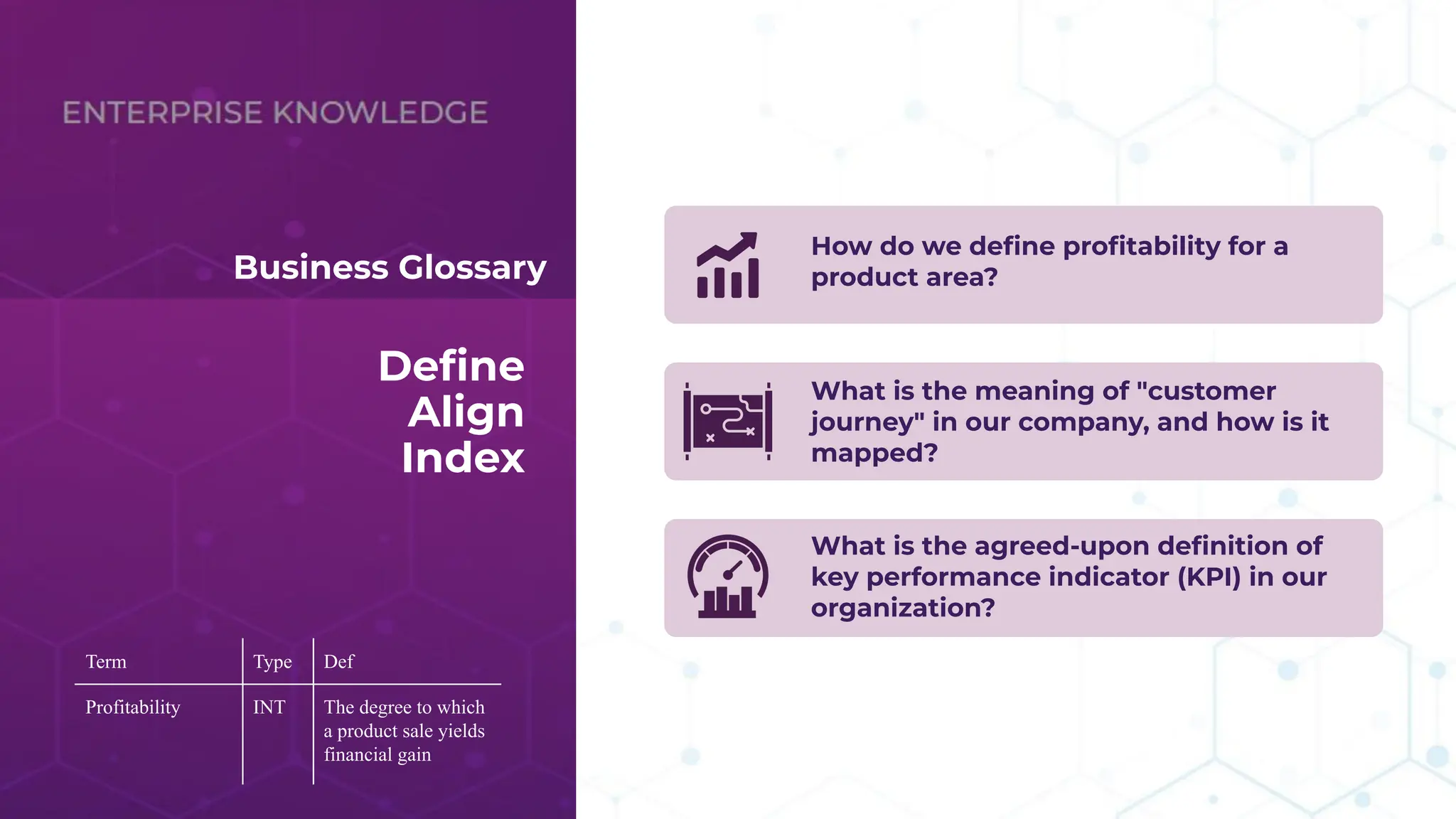 ENTERPRISE KNOWLEDGE

Business Glossary

Define
Align
Index

| Term | Type | Def |
|---|---|---|
| Profitability | INT | The degree to which a product sale yields financial gain |

How do we define profitability for a product area?

What is the meaning of "customer journey" in our company, and how is it mapped?

What is the agreed-upon definition of key performance indicator (KPI) in our organization?